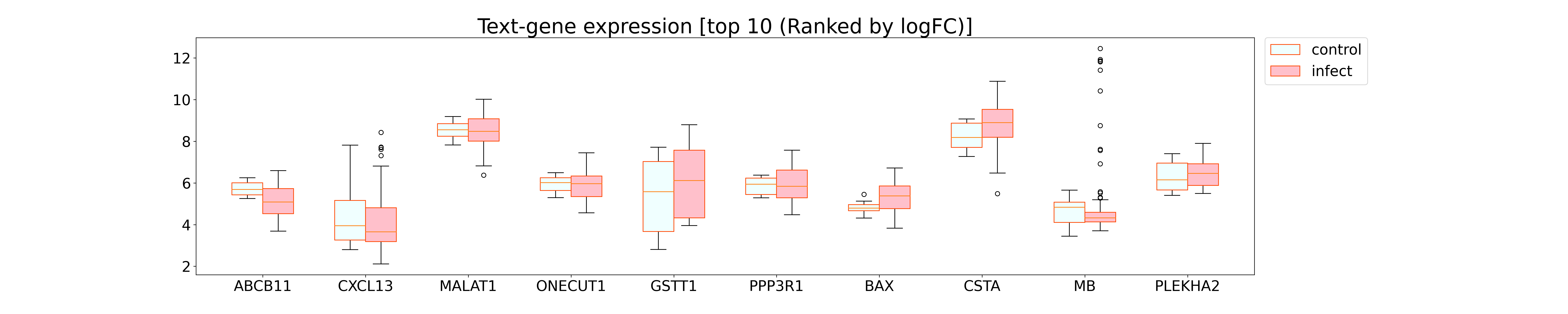 Text-gene expression [top 10 (Ranked by logFC)]

control
infect

12
10
8
6
4
2

ABCB11
CXCL13
MALAT1
ONECUT1
GSTT1
PPP3R1
BAX
CSTA
MB
PLEKHA2